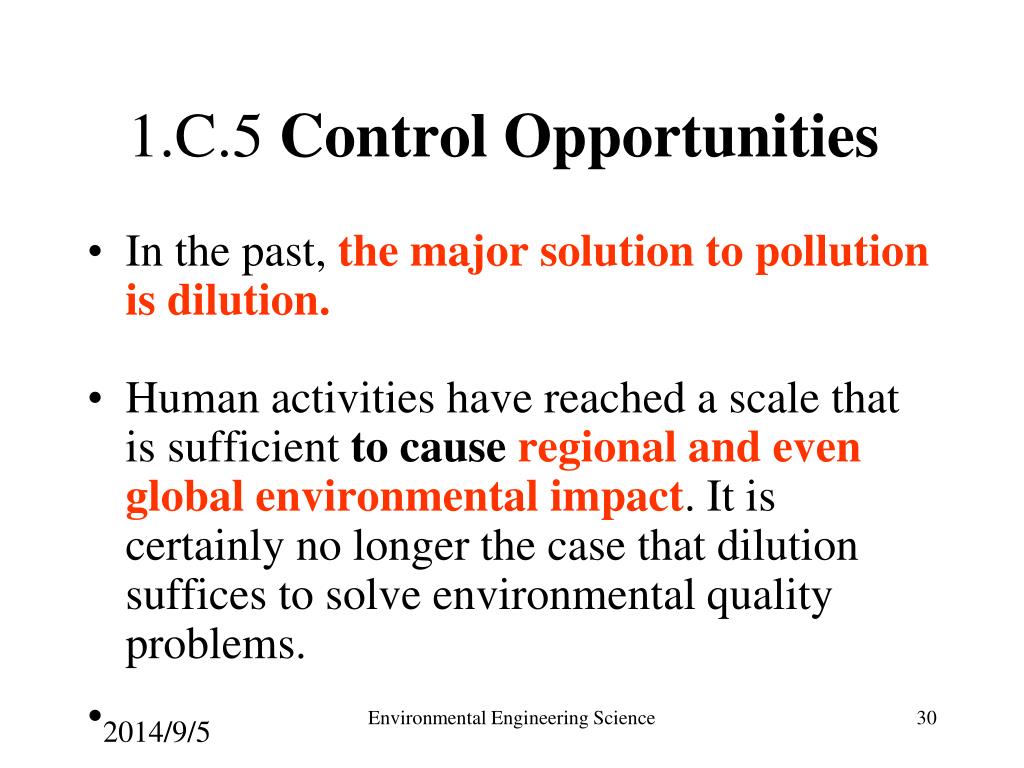 1.C.5 Control Opportunities

• In the past, the major solution to pollution is dilution.

• Human activities have reached a scale that is sufficient to cause regional and even global environmental impact. It is certainly no longer the case that dilution suffices to solve environmental quality problems.

•

2014/9/5

Environmental Engineering Science

30